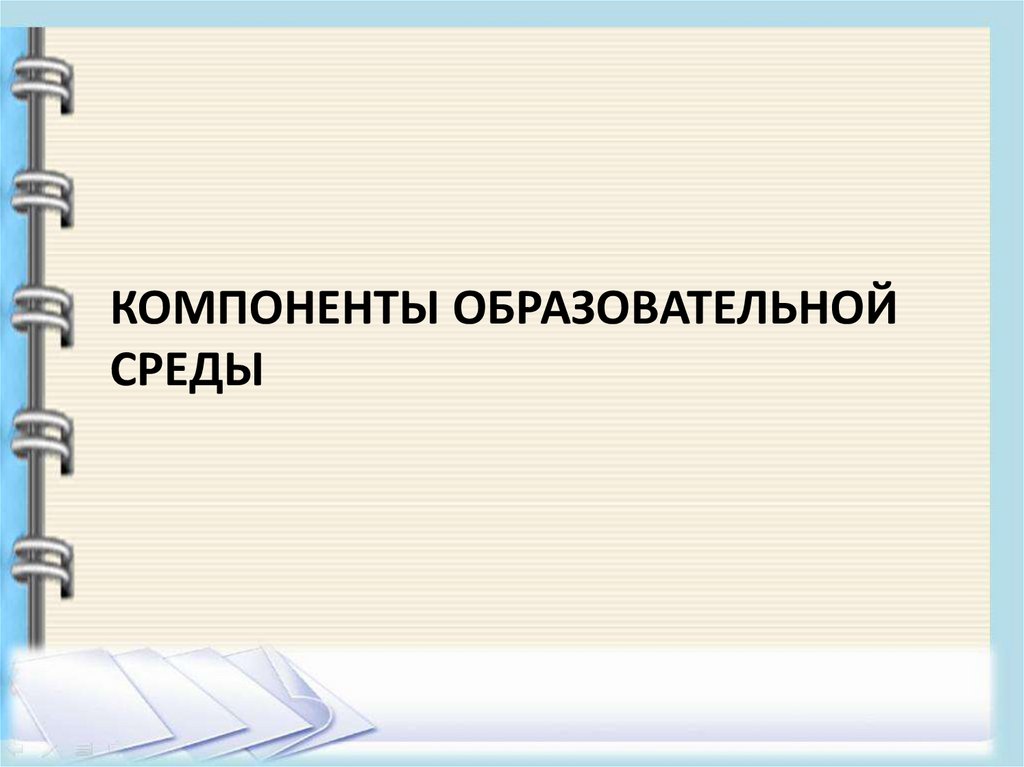 КОМПОНЕНТЫ ОБРАЗОВАТЕЛЬНОЙ СРЕДЫ